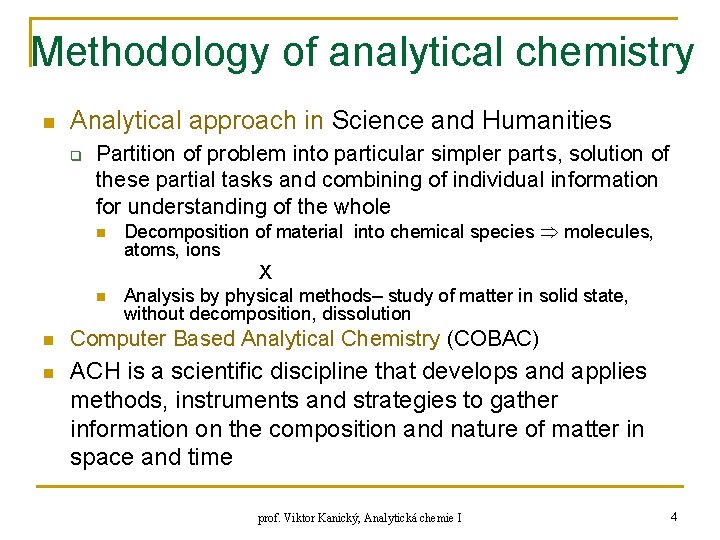 Methodology of analytical chemistry

Analytical approach in Science and Humanities

Partition of problem into particular simpler parts, solution of these partial tasks and combining of individual information for understanding of the whole

Decomposition of material into chemical species $\Rightarrow$ molecules, atoms, ions

X

Analysis by physical methods– study of matter in solid state, without decomposition, dissolution

Computer Based Analytical Chemistry (COBAC)

ACH is a scientific discipline that develops and applies methods, instruments and strategies to gather information on the composition and nature of matter in space and time

prof. Viktor Kanický, Analytická chemie I

4